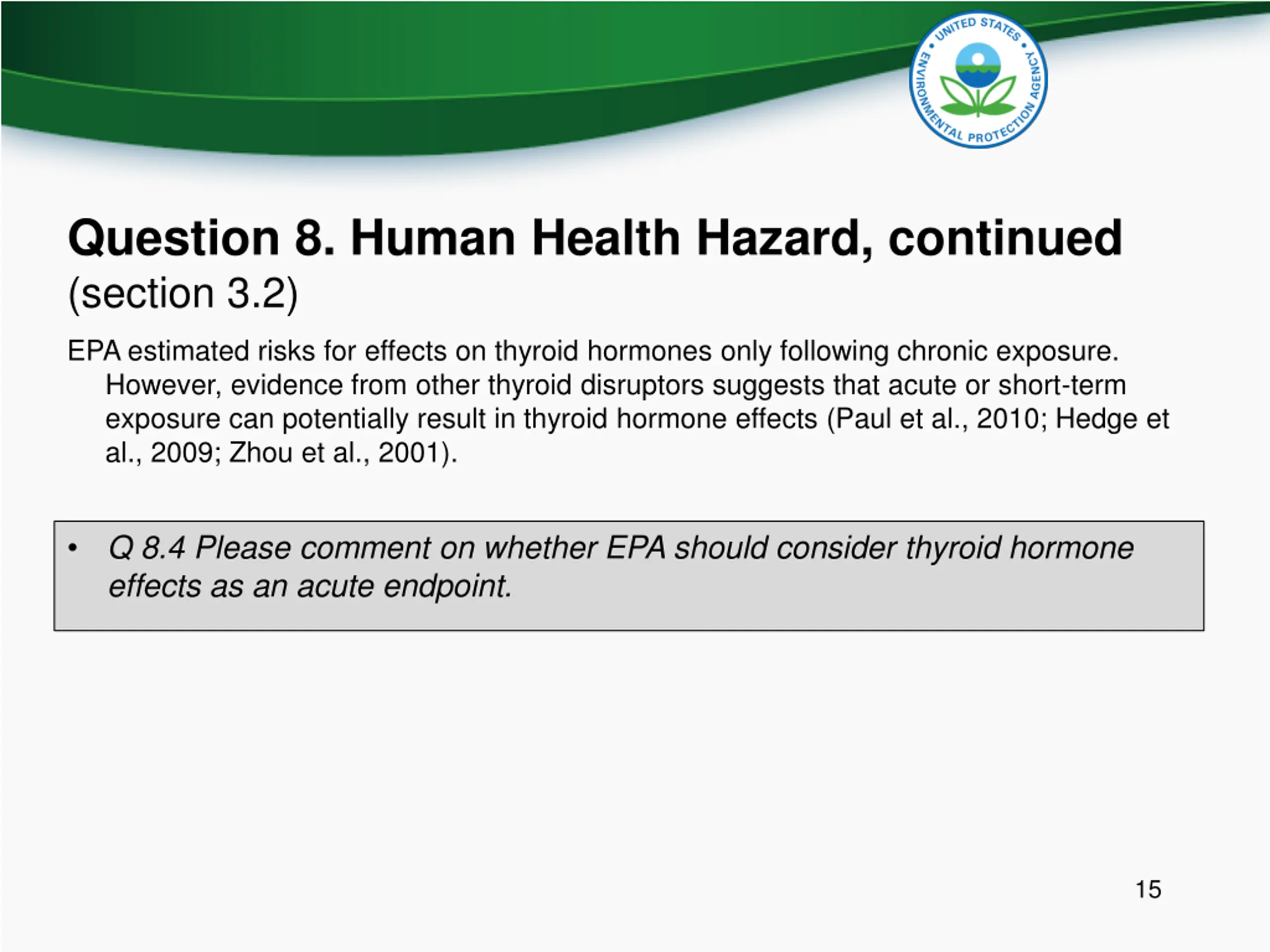 UNITED STATES ENVIRONMENTAL PROTECTION AGENCY

Question 8. Human Health Hazard, continued
(section 3.2)

EPA estimated risks for effects on thyroid hormones only following chronic exposure. However, evidence from other thyroid disruptors suggests that acute or short-term exposure can potentially result in thyroid hormone effects (Paul et al., 2010; Hedge et al., 2009; Zhou et al., 2001).

• Q 8.4 Please comment on whether EPA should consider thyroid hormone effects as an acute endpoint.

15